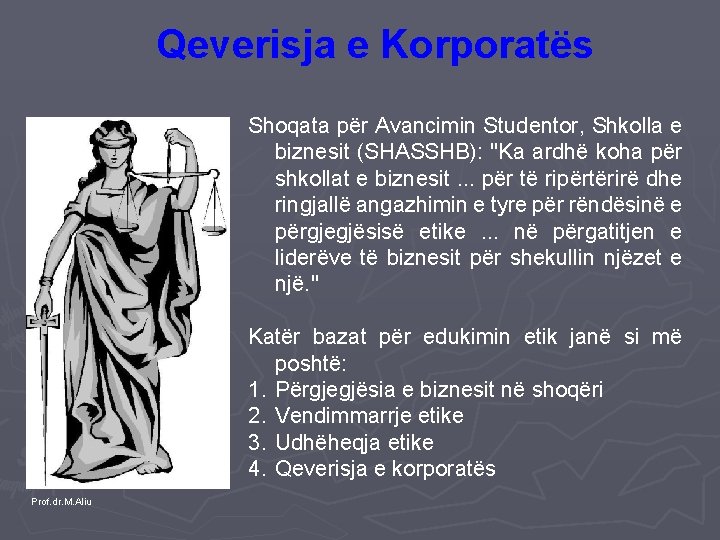 Qeverisja e Korporatës

Shoqata për Avancimin Studentor, Shkolla e biznesit (SHASSHB): "Ka ardhë koha për shkollat e biznesit ... për të ripërtërirë dhe ringjallë angazhimin e tyre për rëndësinë e përgjegjësisë etike ... në përgatitjen e liderëve të biznesit për shekullin njëzet e një."

Katër bazat për edukimin etik janë si më poshtë:
1. Përgjegjësia e biznesit në shoqëri
2. Vendimmarrje etike
3. Udhëheqja etike
4. Qeverisja e korporatës

Prof.dr.M.Aliu